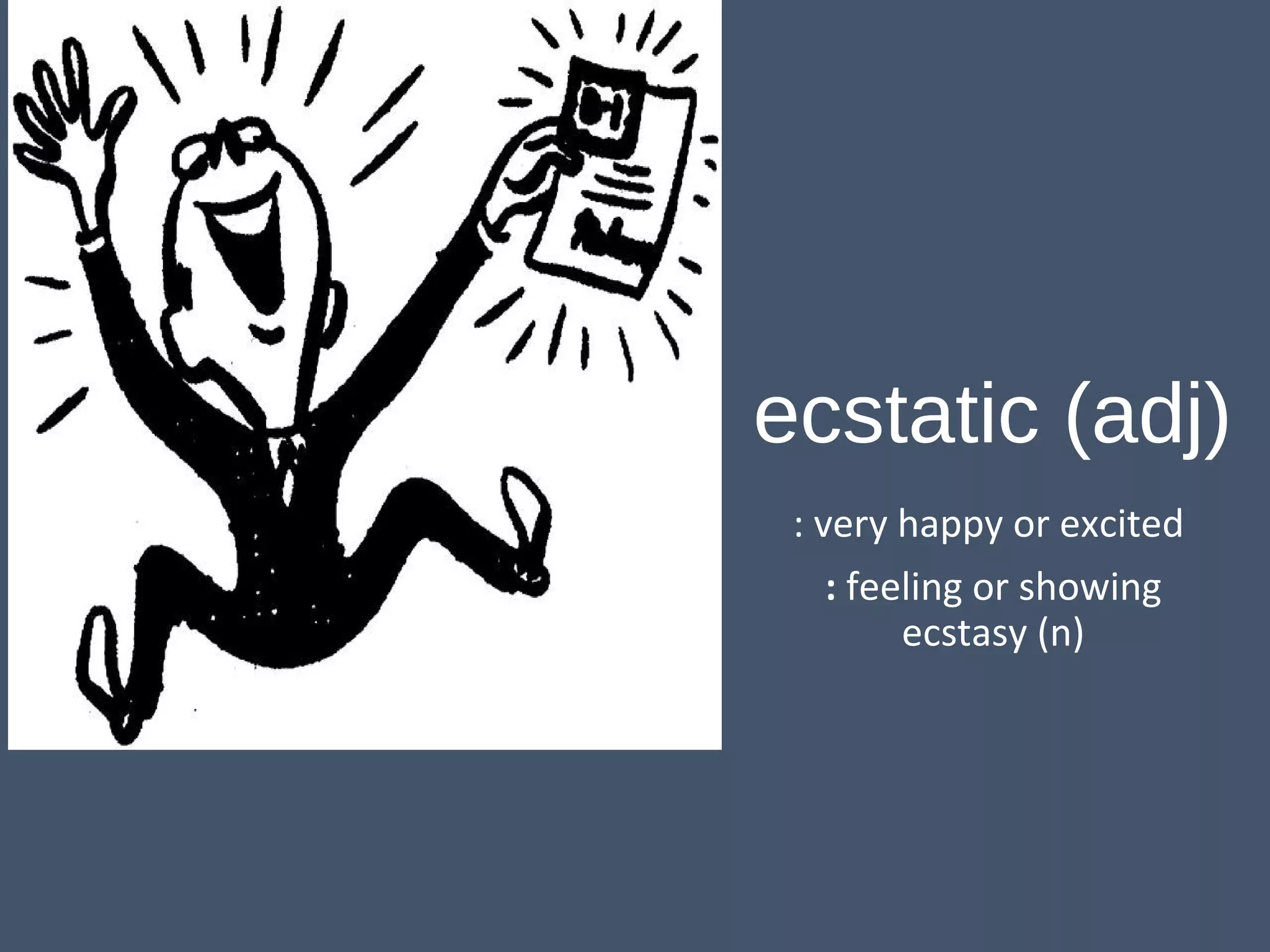 ecstatic (adj)

: very happy or excited

: feeling or showing ecstasy (n)